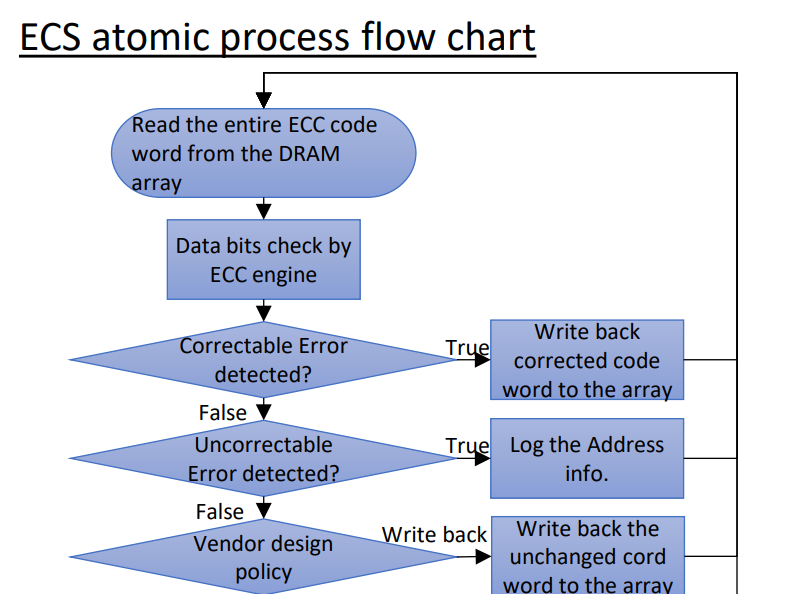 ECS atomic process flow chart

Read the entire ECC code word from the DRAM array

Data bits check by ECC engine

Correctable Error detected?

True

Write back corrected code word to the array

False

Uncorrectable Error detected?

True

Log the Address info.

False

Vendor design policy

Write back

Write back the unchanged cord word to the array